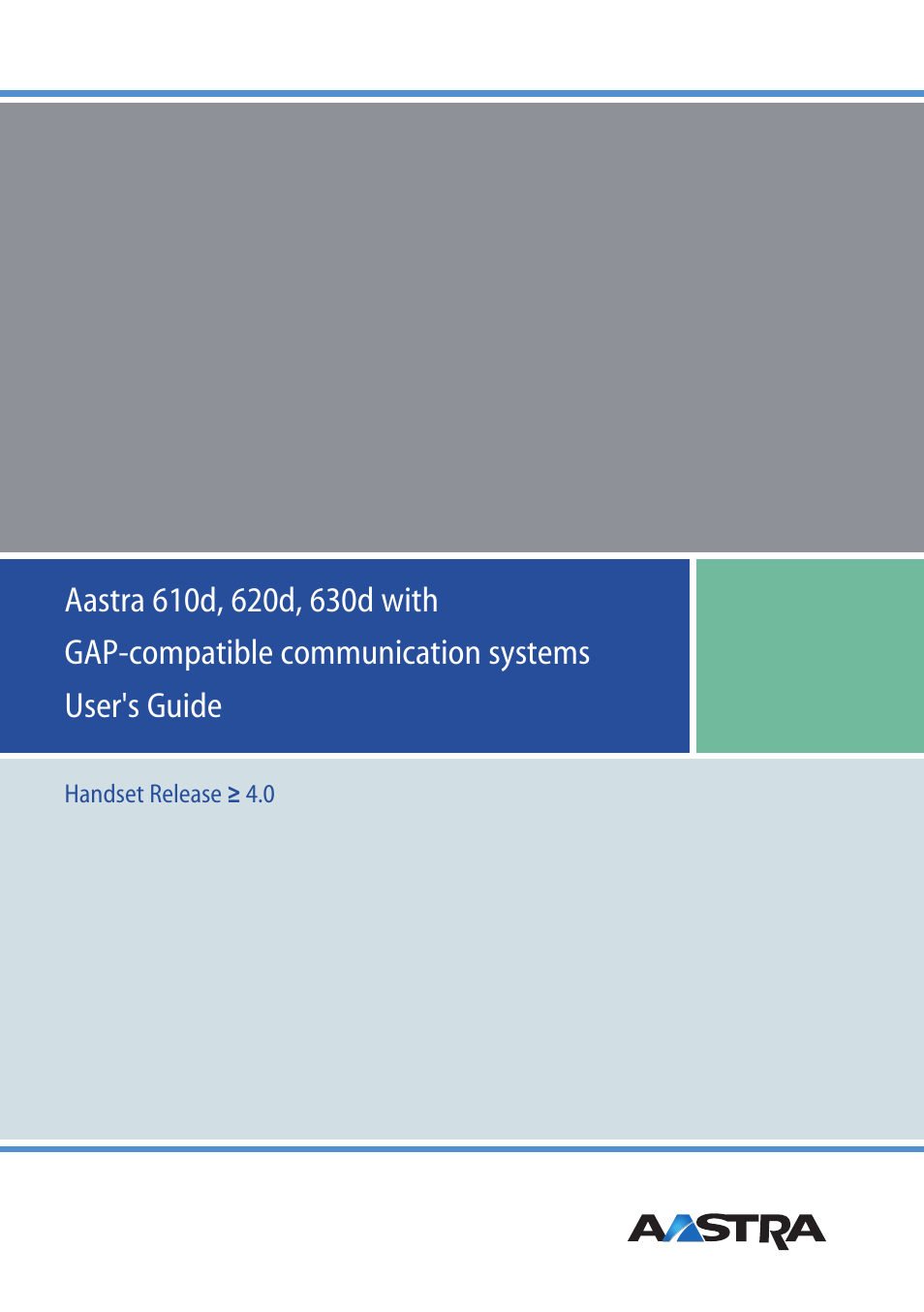 Aastra 610d, 620d, 630d with
GAP-compatible communication systems
User's Guide

Handset Release ≥ 4.0

AASTRA